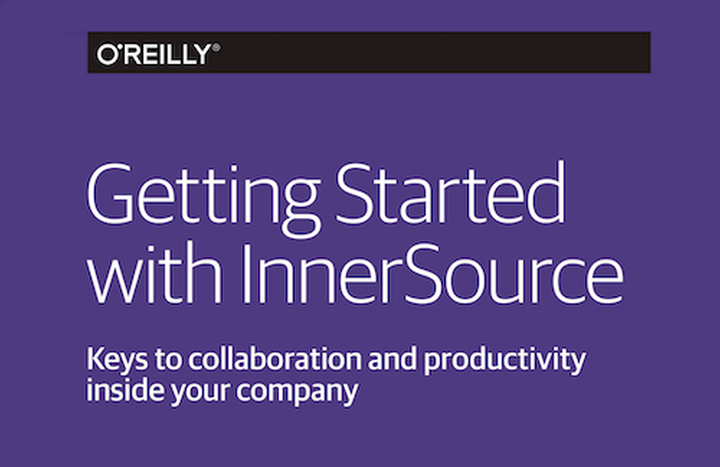 O'REILLY®

Getting Started with InnerSource

Keys to collaboration and productivity inside your company